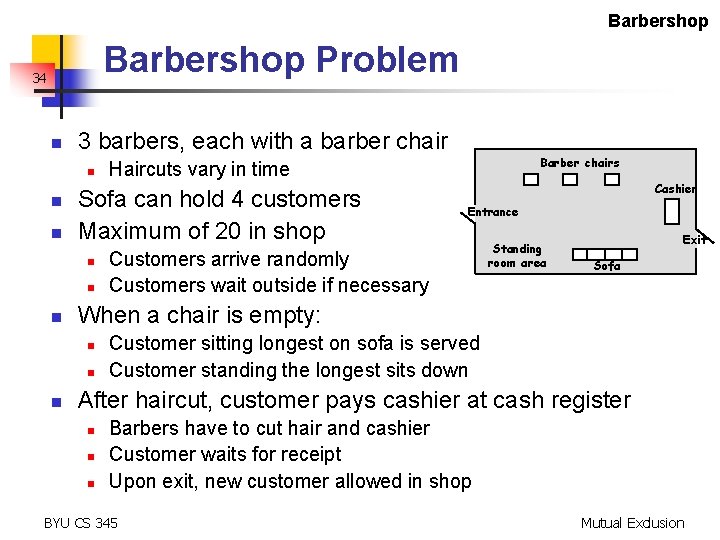 Barbershop

34

Barbershop Problem

- 3 barbers, each with a barber chair
  - Haircuts vary in time
- Sofa can hold 4 customers
- Maximum of 20 in shop
  - Customers arrive randomly
  - Customers wait outside if necessary
- When a chair is empty:
  - Customer sitting longest on sofa is served
  - Customer standing the longest sits down
- After haircut, customer pays cashier at cash register
  - Barbers have to cut hair and cashier
  - Customer waits for receipt
  - Upon exit, new customer allowed in shop

Barber chairs

Cashier

Entrance

Exit

Standing room area

Sofa

BYU CS 345

Mutual Exclusion